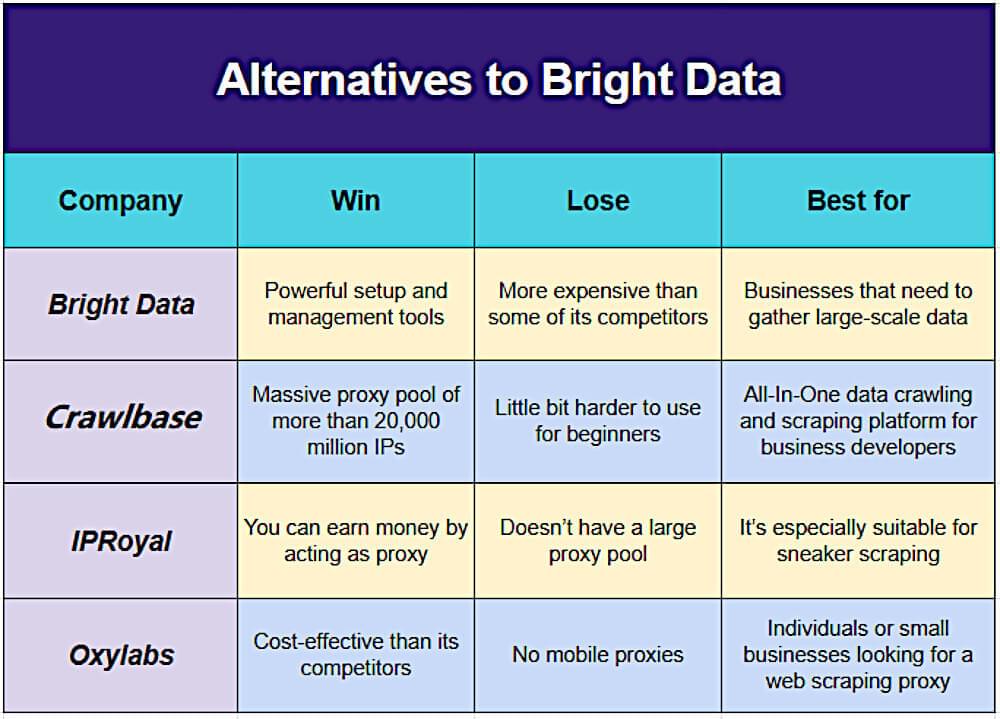 Alternatives to Bright Data

| Company | Win | Lose | Best for |
|---|---|---|---|
| Bright Data | Powerful setup and management tools | More expensive than some of its competitors | Businesses that need to gather large-scale data |
| Crawlbase | Massive proxy pool of more than 20,000 million IPs | Little bit harder to use for beginners | All-In-One data crawling and scraping platform for business developers |
| IPRoyal | You can earn money by acting as proxy | Doesn't have a large proxy pool | It's especially suitable for sneaker scraping |
| Oxylabs | Cost-effective than its competitors | No mobile proxies | Individuals or small businesses looking for a web scraping proxy |